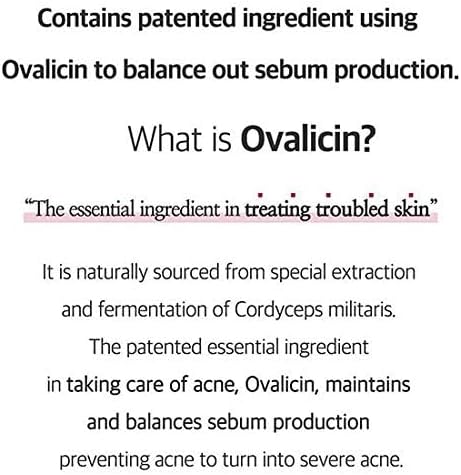 Contains patented ingredient using Ovalicin to balance out sebum production.

What is Ovalicin?

"The essential ingredient in treating troubled skin"

It is naturally sourced from special extraction and fermentation of Cordyceps militaris. The patented essential ingredient in taking care of acne, Ovalicin, maintains and balances sebum production preventing acne to turn into severe acne.